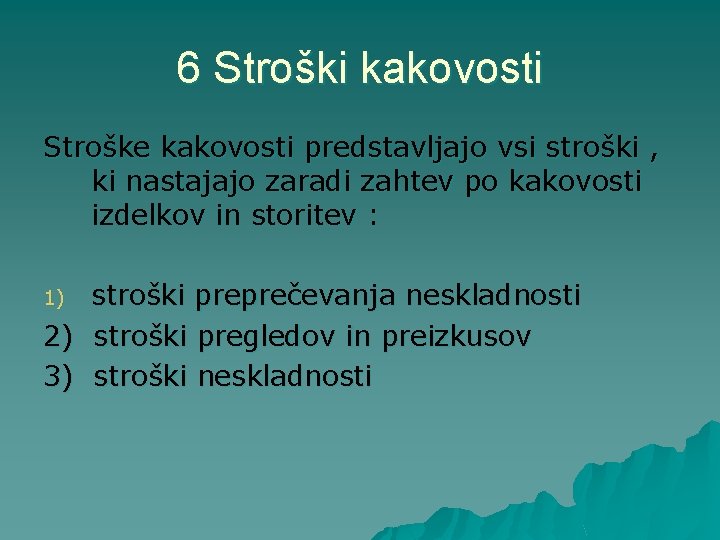 6 Stroški kakovosti

Stroške kakovosti predstavljajo vsi stroški , ki nastajajo zaradi zahtev po kakovosti izdelkov in storitev :

1) stroški preprečevanja neskladnosti
2) stroški pregledov in preizkusov
3) stroški neskladnosti